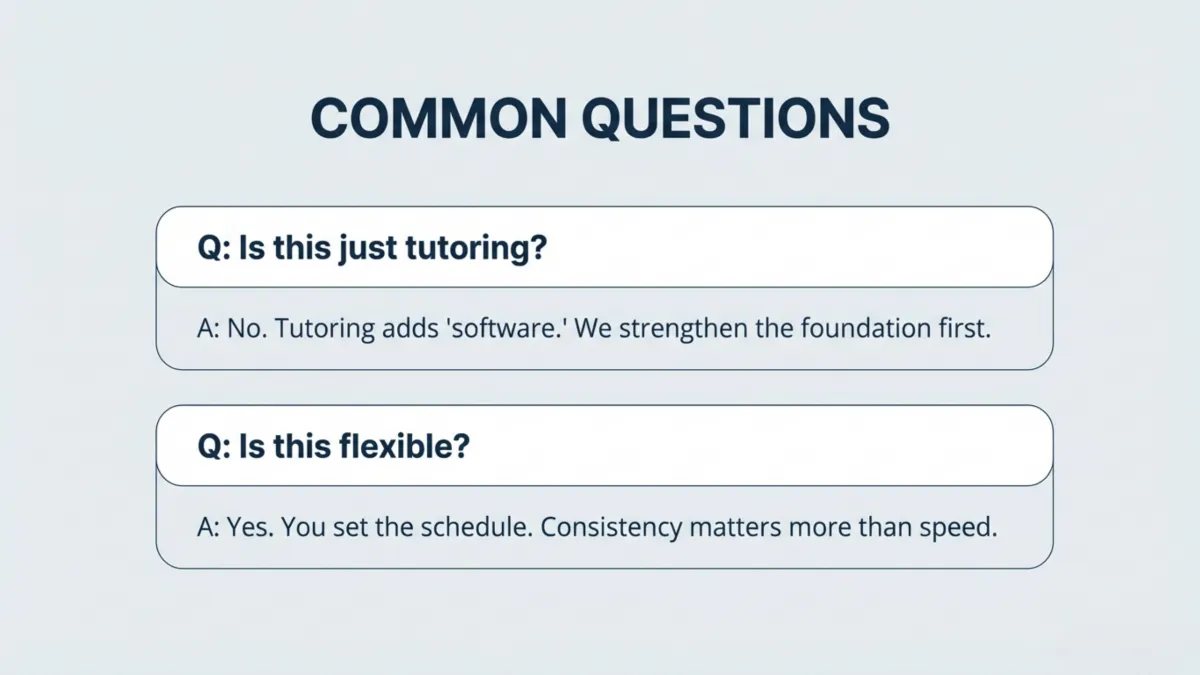 COMMON QUESTIONS

Q: Is this just tutoring?

A: No. Tutoring adds 'software.' We strengthen the foundation first.

Q: Is this flexible?

A: Yes. You set the schedule. Consistency matters more than speed.